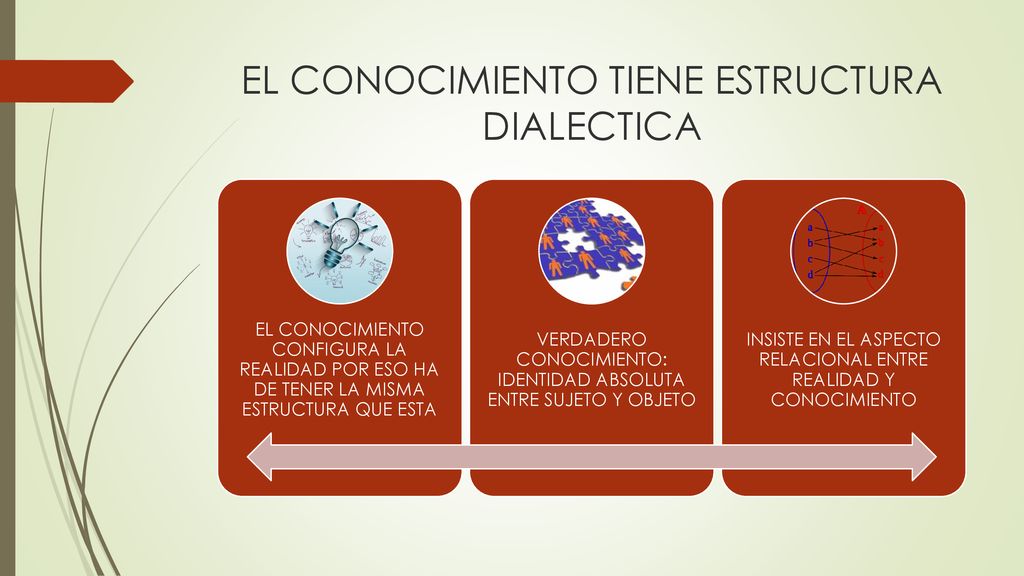 EL CONOCIMIENTO TIENE ESTRUCTURA DIALECTICA

EL CONOCIMIENTO CONFIGURA LA REALIDAD POR ESO HA DE TENER LA MISMA ESTRUCTURA QUE ESTA

VERDADERO CONOCIMIENTO: IDENTIDAD ABSOLUTA ENTRE SUJETO Y OBJETO

A
a
b
c
d

INSISTE EN EL ASPECTO RELACIONAL ENTRE REALIDAD Y CONOCIMIENTO